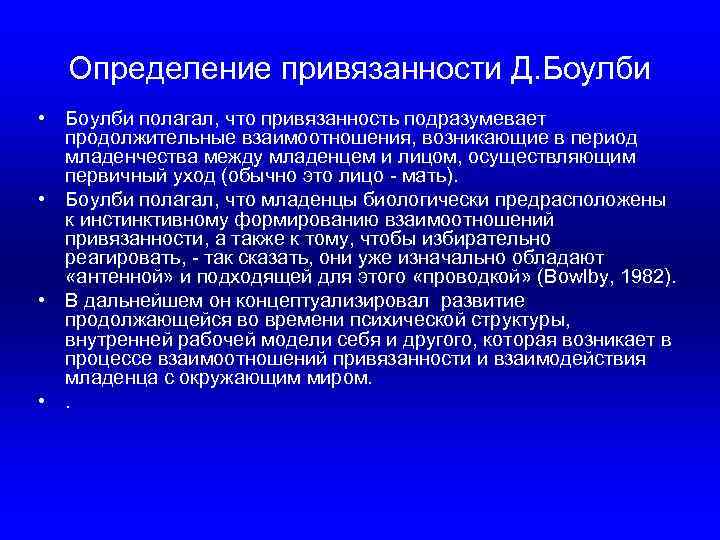 Определение привязанности Д.Боулби

• Боулби полагал, что привязанность подразумевает продолжительные взаимоотношения, возникающие в период младенчества между младенцем и лицом, осуществляющим первичный уход (обычно это лицо - мать).

• Боулби полагал, что младенцы биологически предрасположены к инстинктивному формированию взаимоотношений привязанности, а также к тому, чтобы избирательно реагировать, - так сказать, они уже изначально обладают «антенной» и подходящей для этого «проводкой» (Bowlby, 1982).

• В дальнейшем он концептуализировал развитие продолжающейся во времени психической структуры, внутренней рабочей модели себя и другого, которая возникает в процессе взаимоотношений привязанности и взаимодействия младенца с окружающим миром.

• .